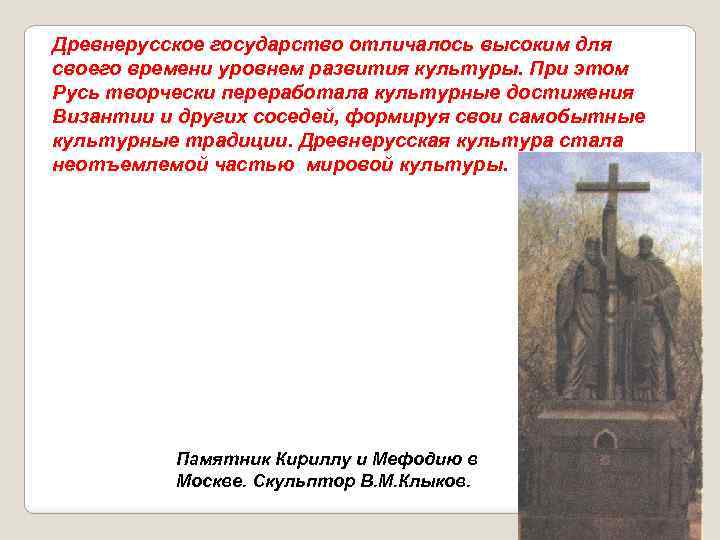 Древнерусское государство отличалось высоким для своего времени уровнем развития культуры. При этом Русь творчески переработала культурные достижения Византии и других соседей, формируя свои самобытные культурные традиции. Древнерусская культура стала неотъемлемой частью мировой культуры.

Памятник Кириллу и Мефодию в Москве. Скульптор В.М.Клыков.